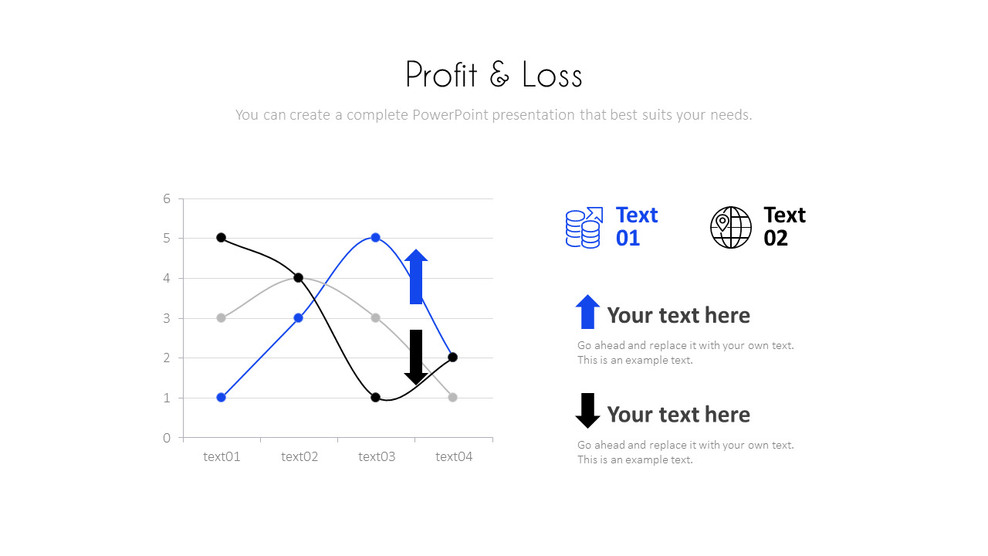 Profit & Loss

You can create a complete PowerPoint presentation that best suits your needs.

6
5
4
3
2
1
0

text01 text02 text03 text04

Text 01

Text 02

Your text here

Go ahead and replace it with your own text. This is an example text.

Your text here

Go ahead and replace it with your own text. This is an example text.